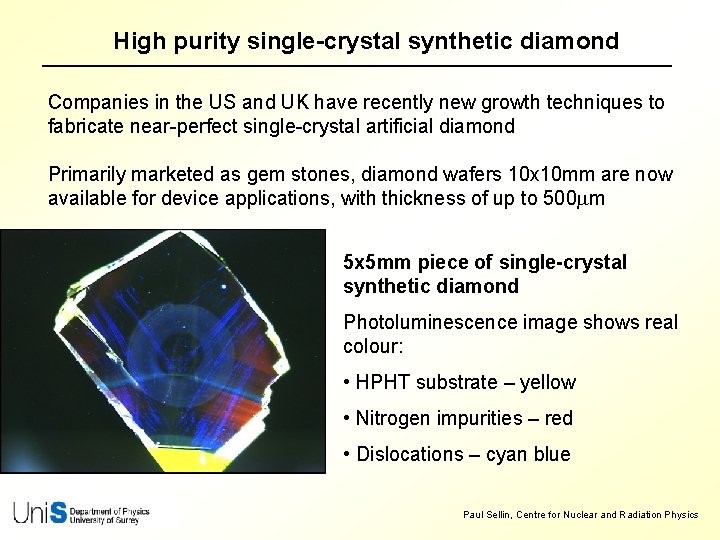 High purity single-crystal synthetic diamond

Companies in the US and UK have recently new growth techniques to fabricate near-perfect single-crystal artificial diamond

Primarily marketed as gem stones, diamond wafers 10x10mm are now available for device applications, with thickness of up to 500$\mu$m

5x5mm piece of single-crystal synthetic diamond

Photoluminescence image shows real colour:

• HPHT substrate – yellow

• Nitrogen impurities – red

• Dislocations – cyan blue

UniS Department of Physics University of Surrey

Paul Sellin, Centre for Nuclear and Radiation Physics